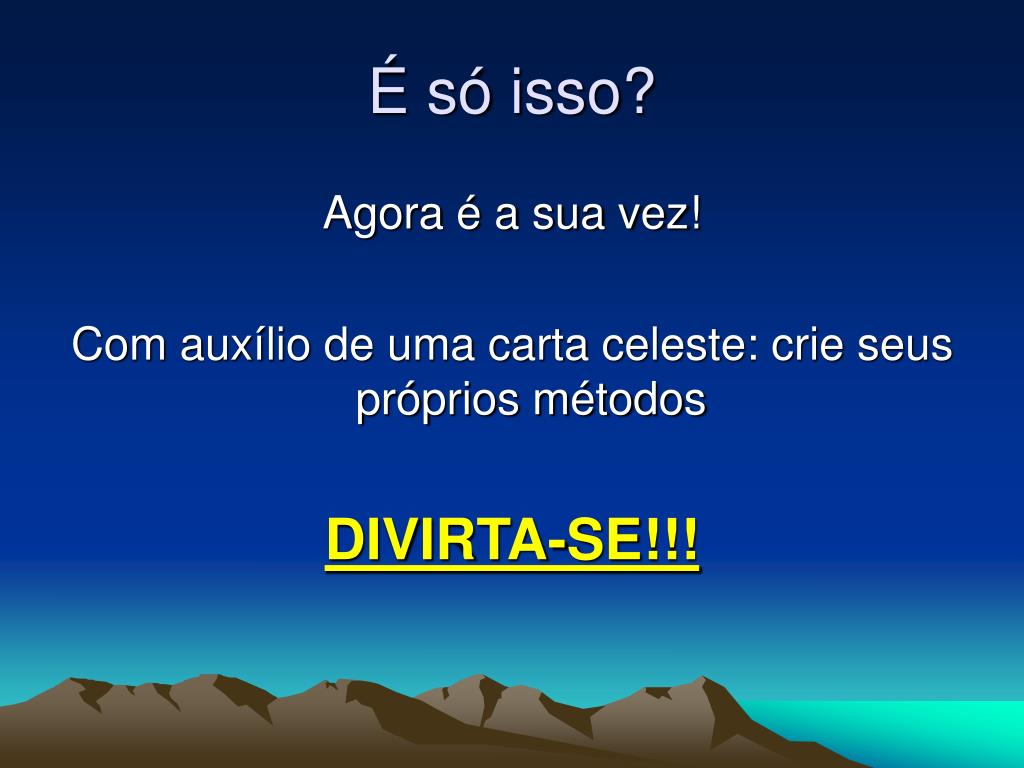 É só isso?

Agora é a sua vez!

Com auxílio de uma carta celeste: crie seus próprios métodos

DIVIRTA-SE!!!